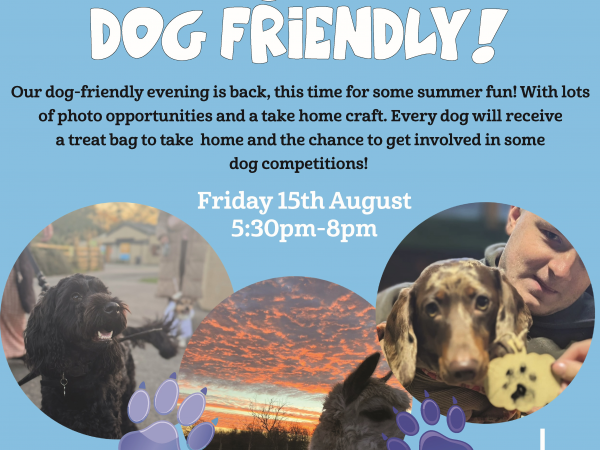 DOG FRIENDLY!

Our dog-friendly evening is back, this time for some summer fun! With lots of photo opportunities and a take home craft. Every dog will receive a treat bag to take home and the chance to get involved in some dog competitions!

Friday 15th August
5:30pm-8pm